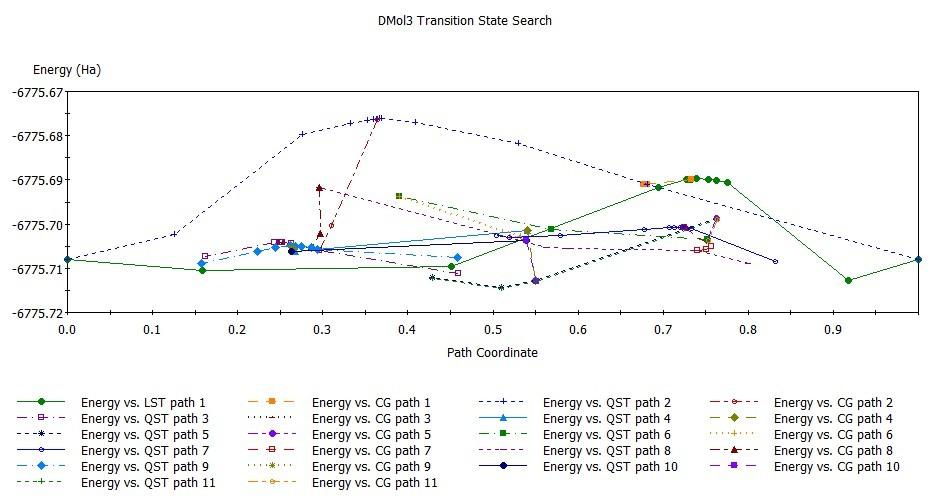 DMol3 Transition State Search

Energy (Ha)

-6775.67
-6775.68
-6775.69
-6775.70
-6775.71
-6775.72

0.0 0.1 0.2 0.3 0.4 0.5 0.6 0.7 0.8 0.9

Path Coordinate

Energy vs. LST path 1
Energy vs. QST path 3
Energy vs. QST path 5
Energy vs. QST path 7
Energy vs. QST path 9
Energy vs. QST path 11
Energy vs. CG path 1
Energy vs. CG path 3
Energy vs. CG path 5
Energy vs. CG path 7
Energy vs. CG path 9
Energy vs. CG path 11
Energy vs. QST path 2
Energy vs. QST path 4
Energy vs. QST path 6
Energy vs. QST path 8
Energy vs. QST path 10
Energy vs. CG path 2
Energy vs. CG path 4
Energy vs. CG path 6
Energy vs. CG path 8
Energy vs. CG path 10